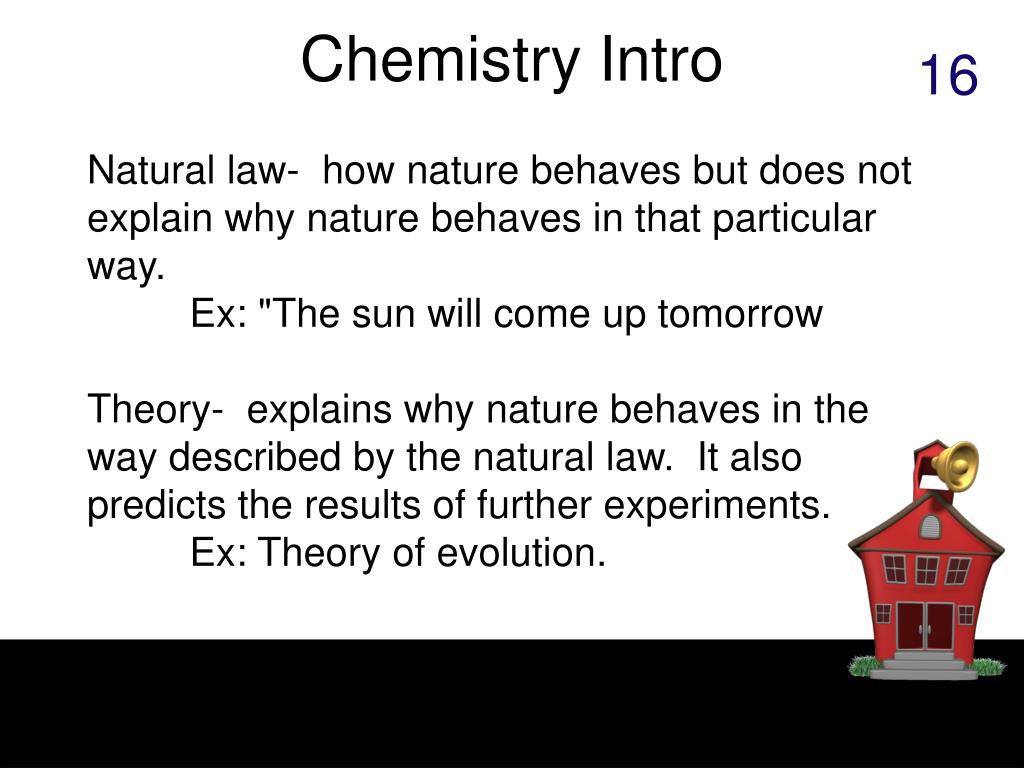 Chemistry Intro

16

Natural law- how nature behaves but does not explain why nature behaves in that particular way.
Ex: "The sun will come up tomorrow

Theory- explains why nature behaves in the way described by the natural law. It also predicts the results of further experiments.
Ex: Theory of evolution.